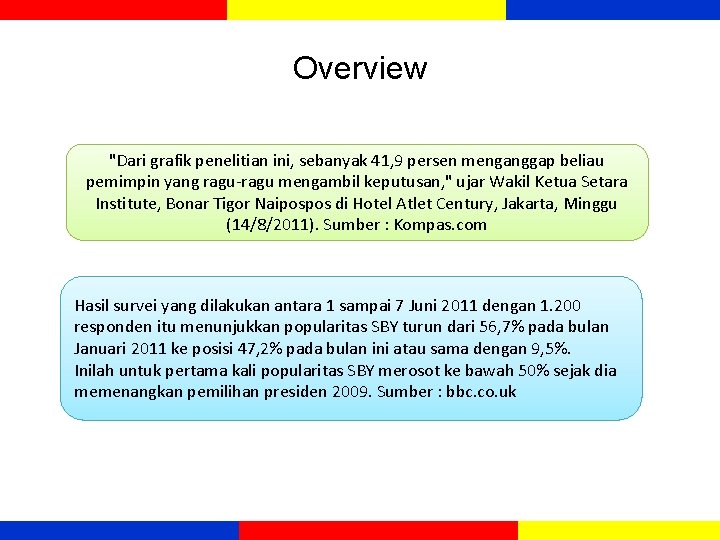 Overview

"Dari grafik penelitian ini, sebanyak 41,9 persen menganggap beliau pemimpin yang ragu-ragu mengambil keputusan," ujar Wakil Ketua Setara Institute, Bonar Tigor Naipospos di Hotel Atlet Century, Jakarta, Minggu (14/8/2011). Sumber : Kompas.com

Hasil survei yang dilakukan antara 1 sampai 7 Juni 2011 dengan 1.200 responden itu menunjukkan popularitas SBY turun dari 56,7% pada bulan Januari 2011 ke posisi 47,2% pada bulan ini atau sama dengan 9,5%. Inilah untuk pertama kali popularitas SBY merosot ke bawah 50% sejak dia memenangkan pemilihan presiden 2009. Sumber : bbc.co.uk